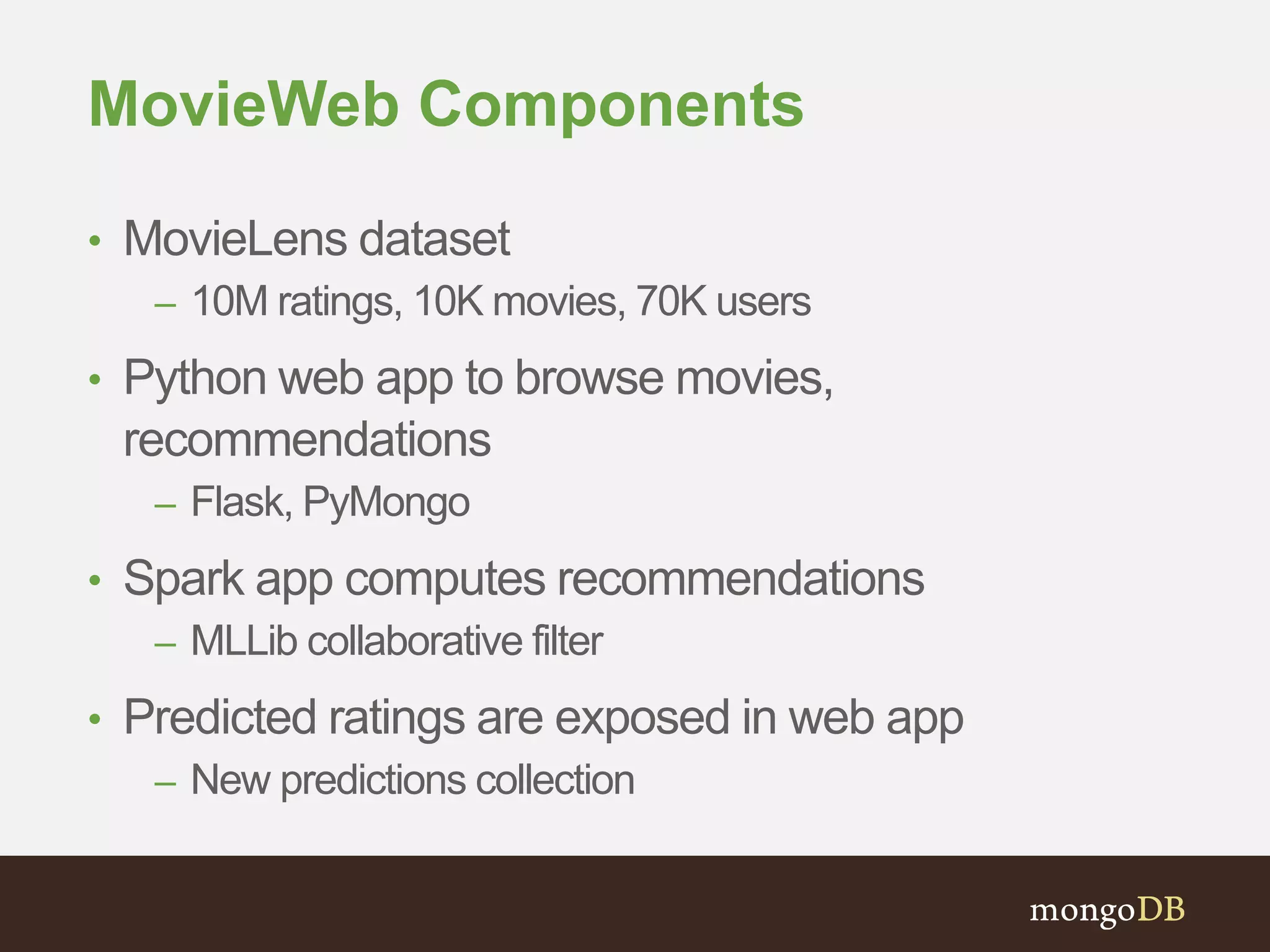 MovieWeb Components

• MovieLens dataset
– 10M ratings, 10K movies, 70K users

• Python web app to browse movies, recommendations
– Flask, PyMongo

• Spark app computes recommendations
– MLLib collaborative filter

• Predicted ratings are exposed in web app
– New predictions collection

mongoDB